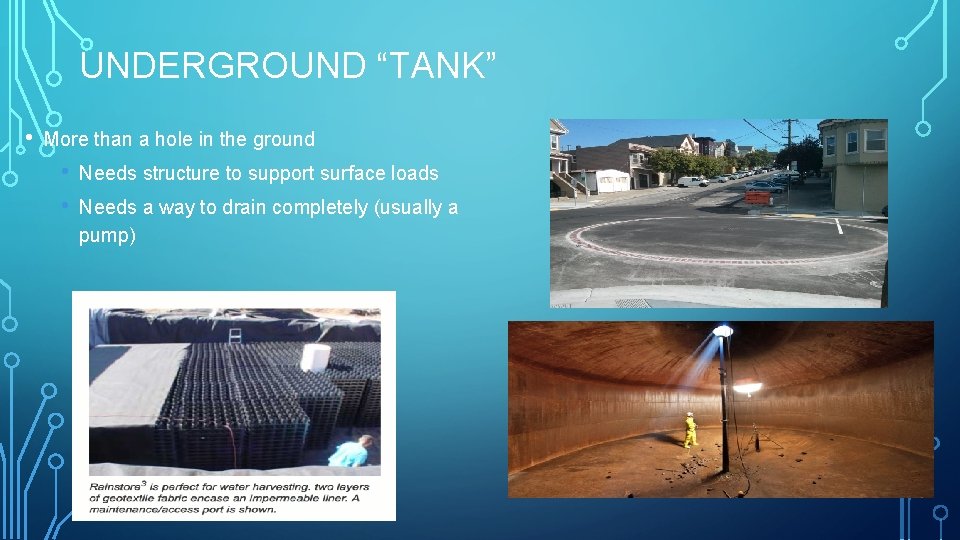 UNDERGROUND “TANK”

• More than a hole in the ground

• Needs structure to support surface loads

• Needs a way to drain completely (usually a pump)

Rainstore$^3$ is perfect for water harvesting. two layers of geotextile fabric encase an impermeable liner. A maintenance/access port is shown.